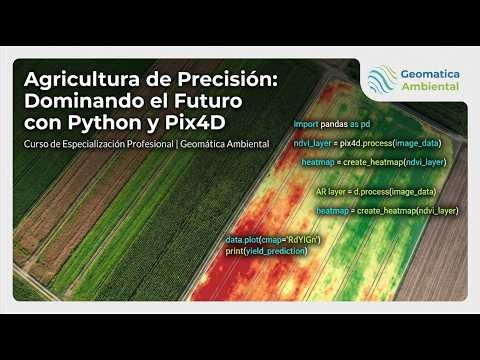 Agricultura de Precisión: Dominando el Futuro con Python y Pix4D

Curso de Especialización Profesional | Geomática Ambiental

Geomatica Ambiental

import pandas as pd

ndvi_layer = pix4d.process(image_data)

heatmap = create_heatmap(ndvi_layer)

AR layer = d.process(image_data)

heatmap = create_heatmap(ndvi_layer)

data.plot(cmap='RdYlGn')
print(yield_prediction)